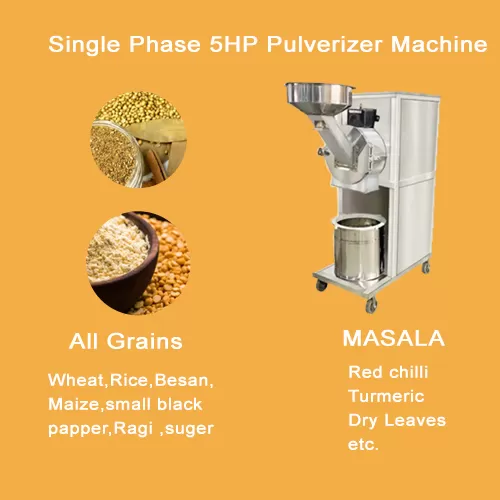 Single Phase 5HP Pulverizer Machine

All Grains

Wheat,Rice,Besan, Maize,small black papper,Ragi ,suger

MASALA

Red chilli
Turmeric
Dry Leaves
etc.